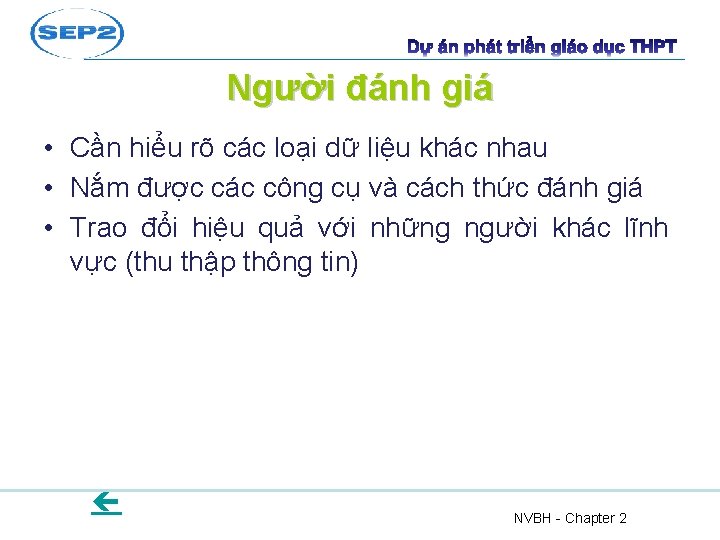 SEP2

Dự án phát triển giáo dục THPT

Người đánh giá

• Cần hiểu rõ các loại dữ liệu khác nhau
• Nắm được các công cụ và cách thức đánh giá
• Trao đổi hiệu quả với những người khác lĩnh vực (thu thập thông tin)

NVBH - Chapter 2